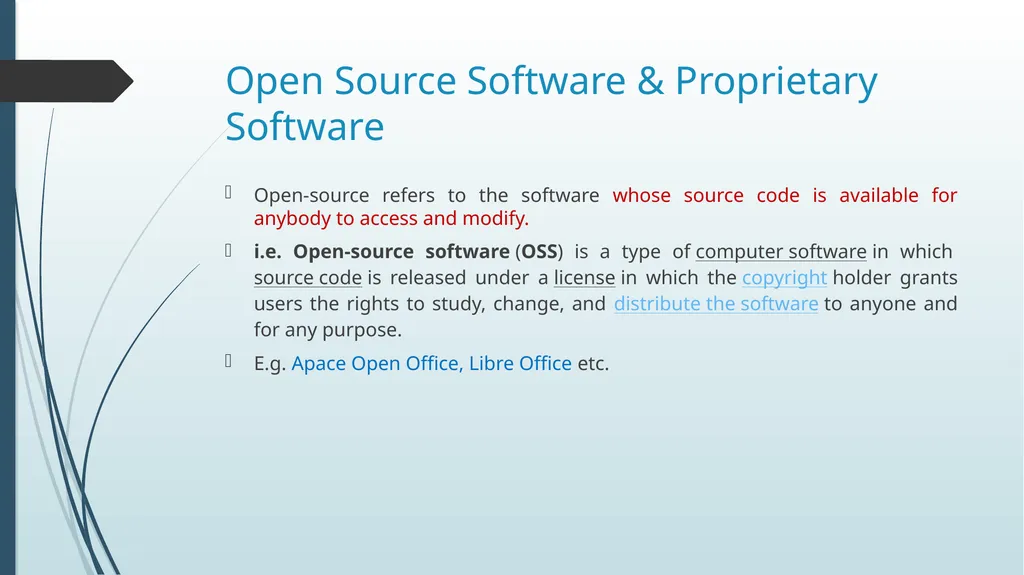 Open Source Software & Proprietary Software

Open-source refers to the software whose source code is available for anybody to access and modify.

i.e. Open-source software (OSS) is a type of computer software in which source code is released under a license in which the copyright holder grants users the rights to study, change, and distribute the software to anyone and for any purpose.

E.g. Apace Open Office, Libre Office etc.